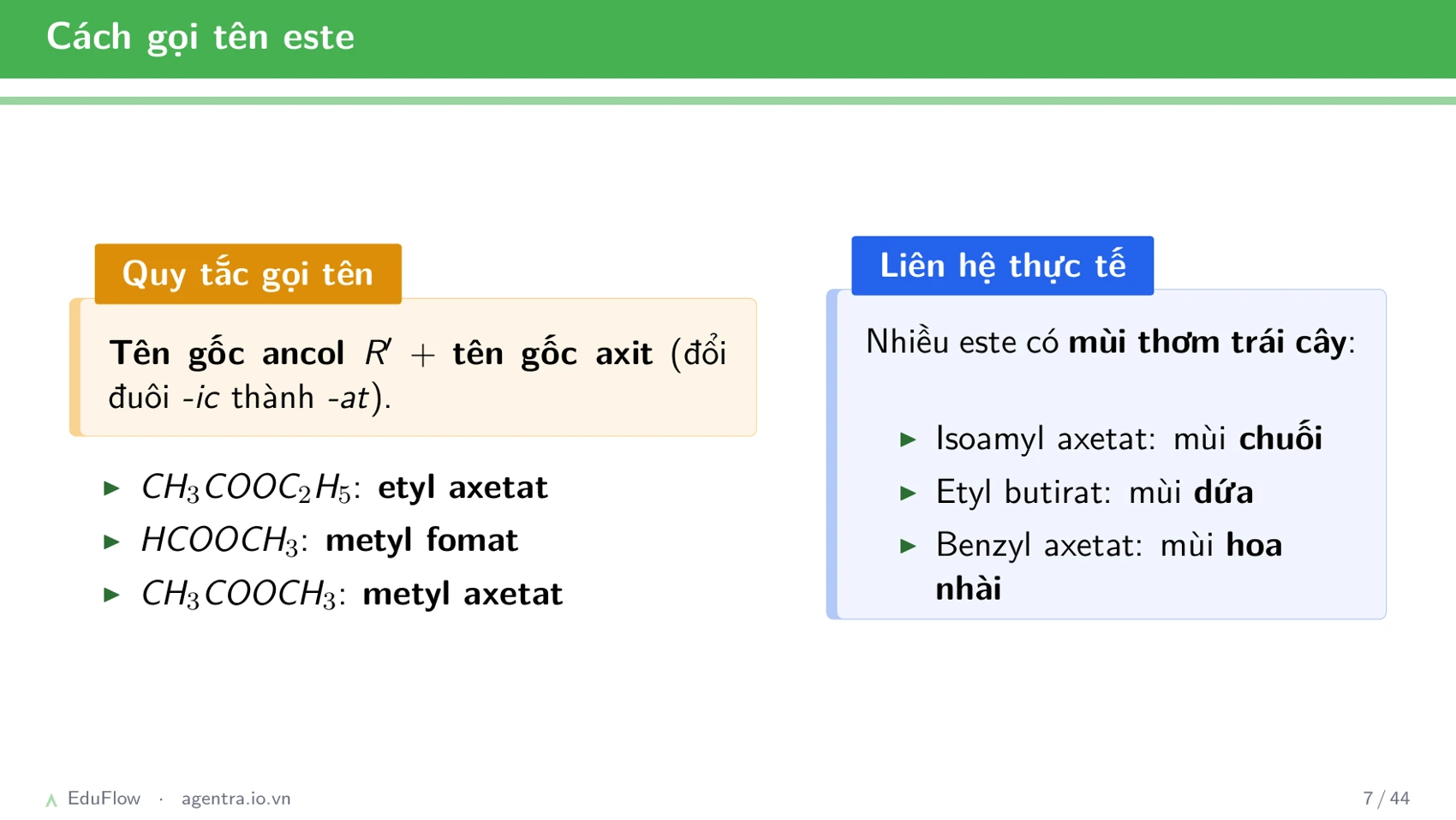 Cách gọi tên este

Quy tắc gọi tên

Tên gốc ancol $R'$ + tên gốc axit (đổi đuôi -ic thành -at).

▶ $CH_3COOC_2H_5$: etyl axetat
▶ $HCOOCH_3$: metyl fomat
▶ $CH_3COOCH_3$: metyl axetat

Liên hệ thực tế

Nhiều este có mùi thơm trái cây:

▶ Isoamyl axetat: mùi chuối
▶ Etyl butirat: mùi dứa
▶ Benzyl axetat: mùi hoa nhài

EduFlow · agentra.io.vn

7 / 44